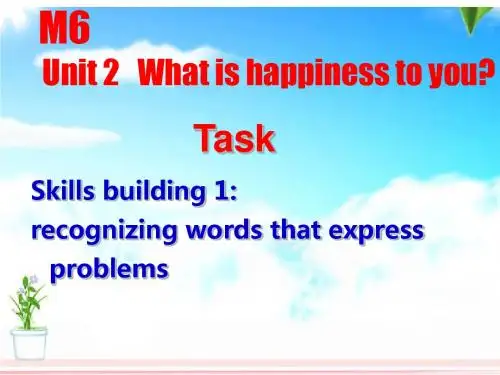 M6
Unit 2 What is happiness to you?

Task

Skills building 1:
recognizing words that express problems